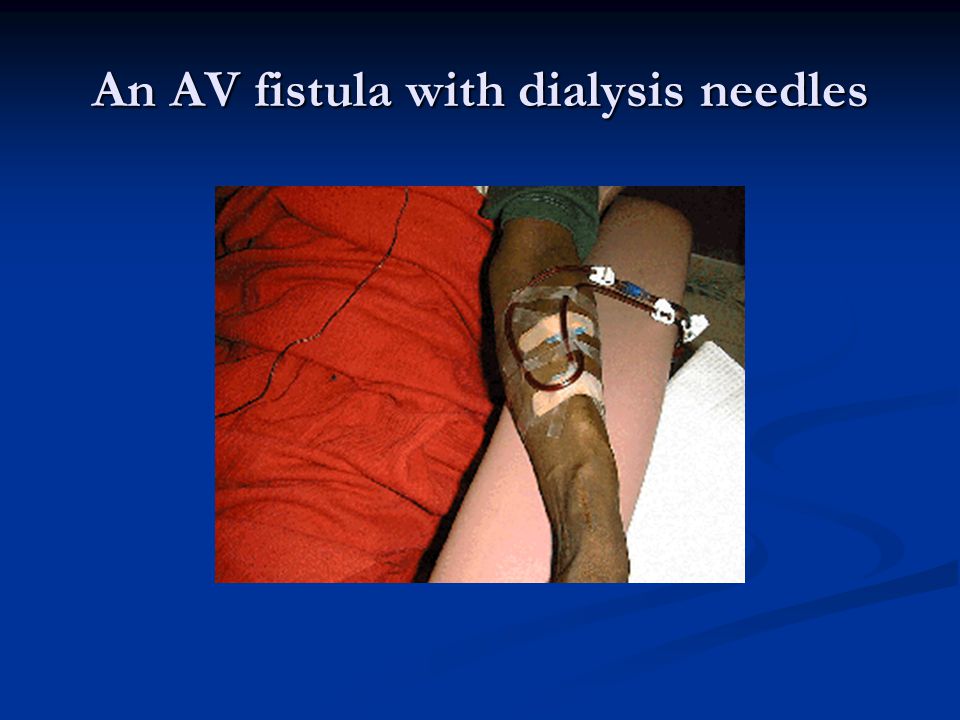 An AV fistula with dialysis needles